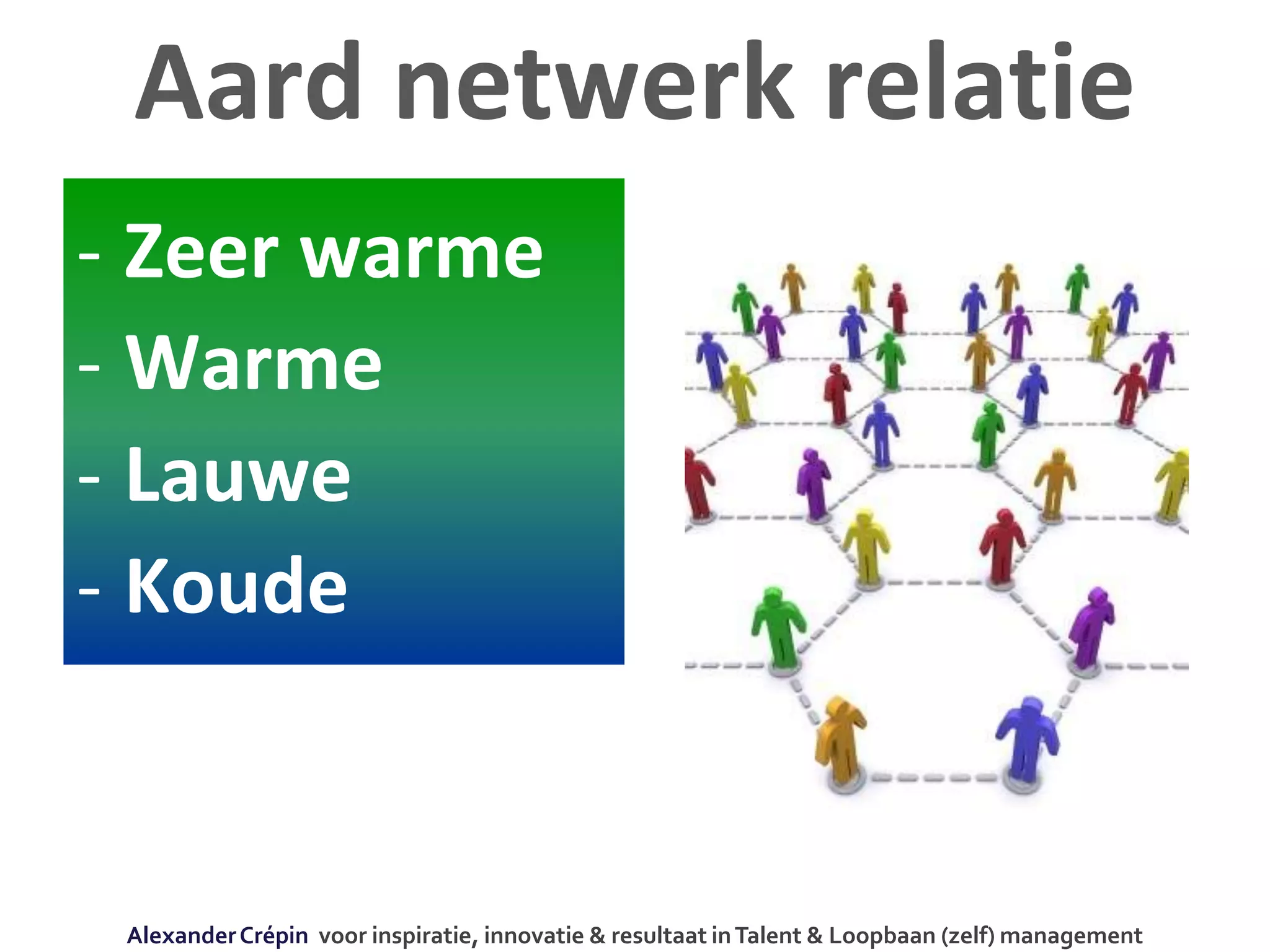 Aard netwerk relatie

- Zeer warme
- Warme
- Lauwe
- Koude

Alexander Crépin voor inspiratie, innovatie & resultaat in Talent & Loopbaan (zelf) management